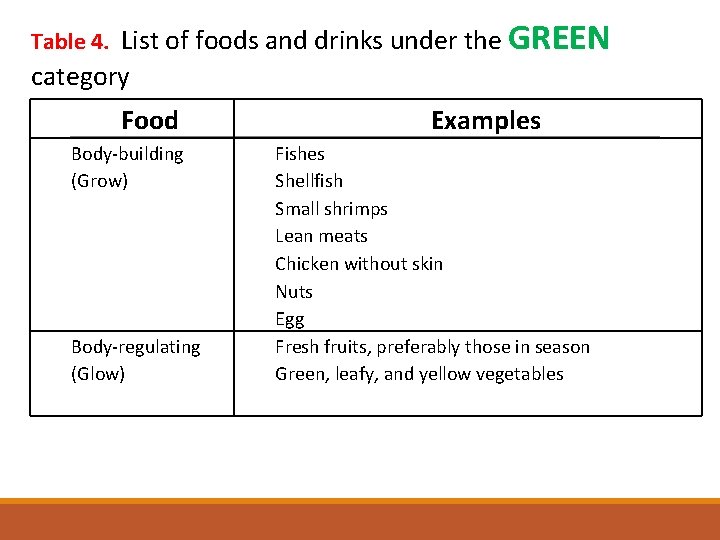 Table 4. List of foods and drinks under the GREEN category

| Food | Examples |
|---|---|
| Body-building (Grow) | Fishes<br>Shellfish<br>Small shrimps<br>Lean meats<br>Chicken without skin<br>Nuts<br>Egg |
| Body-regulating (Glow) | Fresh fruits, preferably those in season<br>Green, leafy, and yellow vegetables |